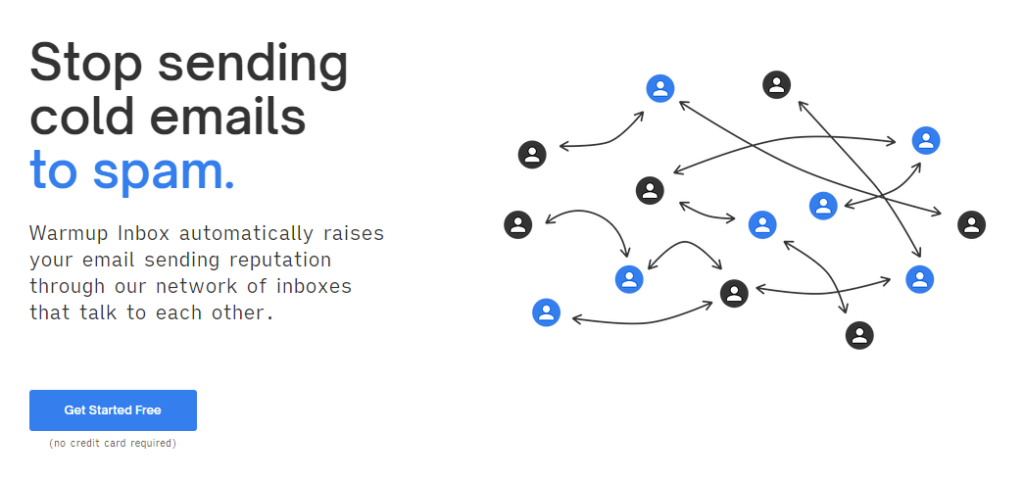 Stop sending cold emails to spam.

Warmup Inbox automatically raises your email sending reputation through our network of inboxes that talk to each other.

Get Started Free

(no credit card required)